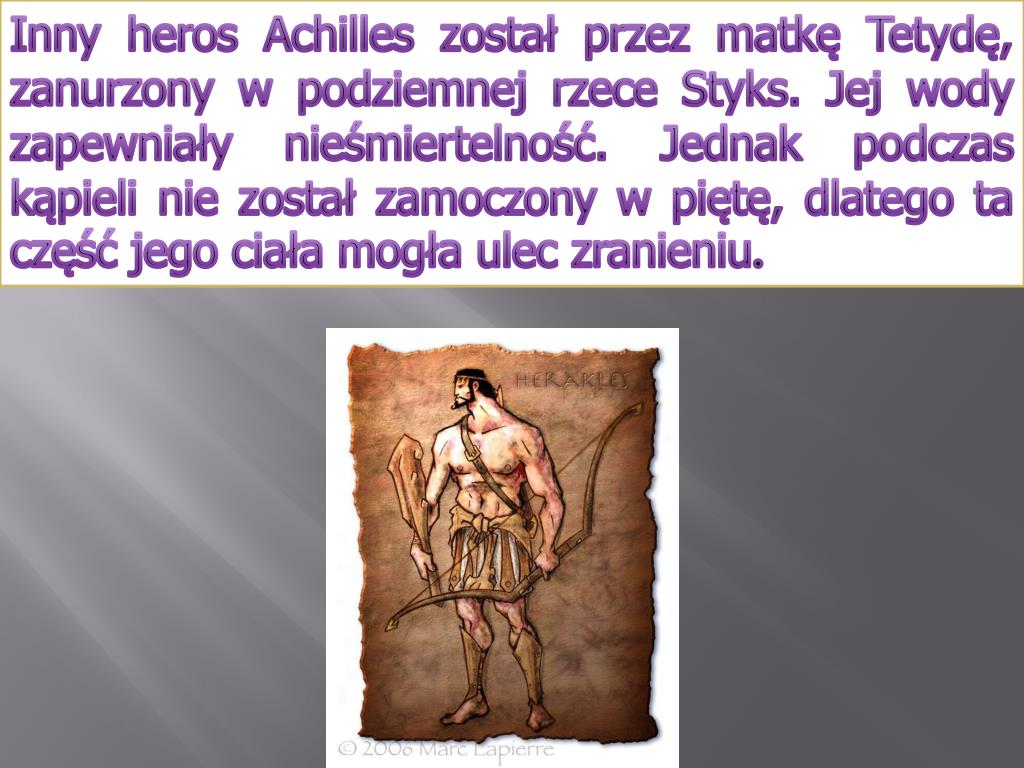 Inny heros Achilles został przez matkę Tetydę, zanurzony w podziemnej rzece Styks. Jej wody zapewniały nieśmiertelność. Jednak podczas kąpieli nie został zamoczony w piętę, dlatego ta część jego ciała mogła ulec zranieniu.

HERAKLES

© 2006 Marc Lapierre